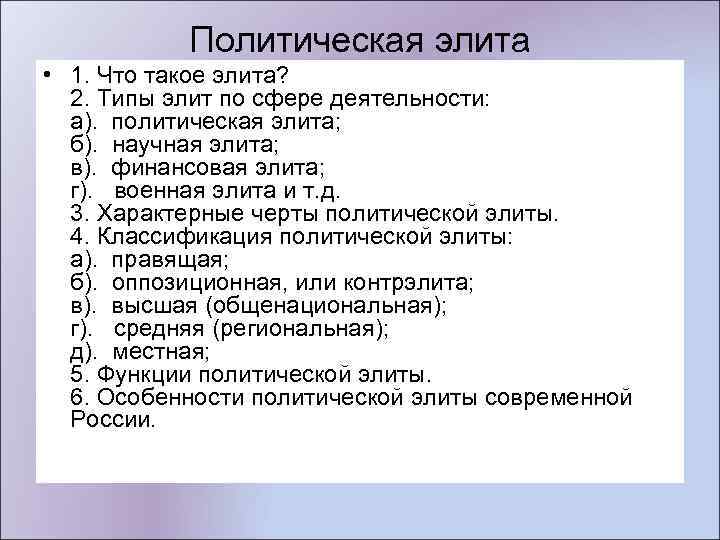 Политическая элита

• 1. Что такое элита?
2. Типы элит по сфере деятельности:
а). политическая элита;
б). научная элита;
в). финансовая элита;
г). военная элита и т.д.
3. Характерные черты политической элиты.
4. Классификация политической элиты:
а). правящая;
б). оппозиционная, или контрэлита;
в). высшая (общенациональная);
г). средняя (региональная);
д). местная;
5. Функции политической элиты.
6. Особенности политической элиты современной России.